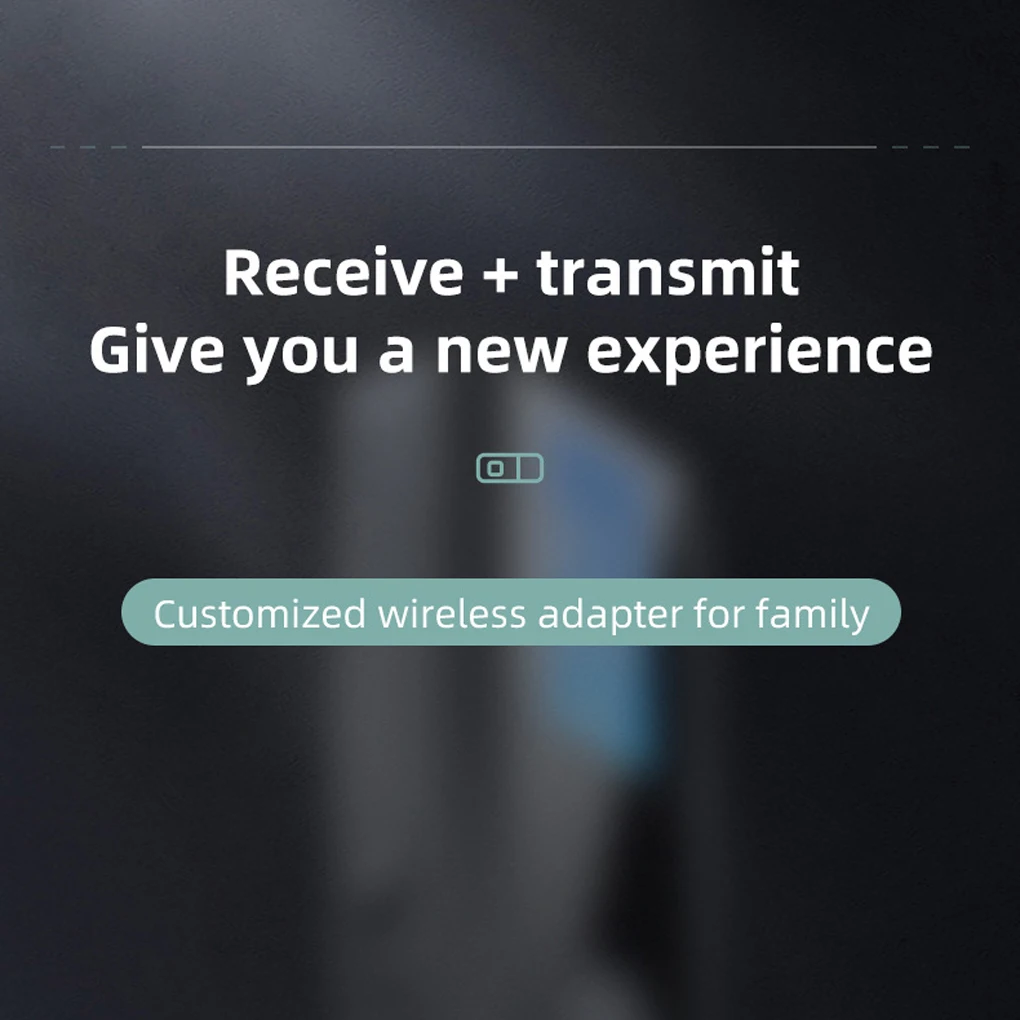 Receive + transmit
Give you a new experience

Customized wireless adapter for family